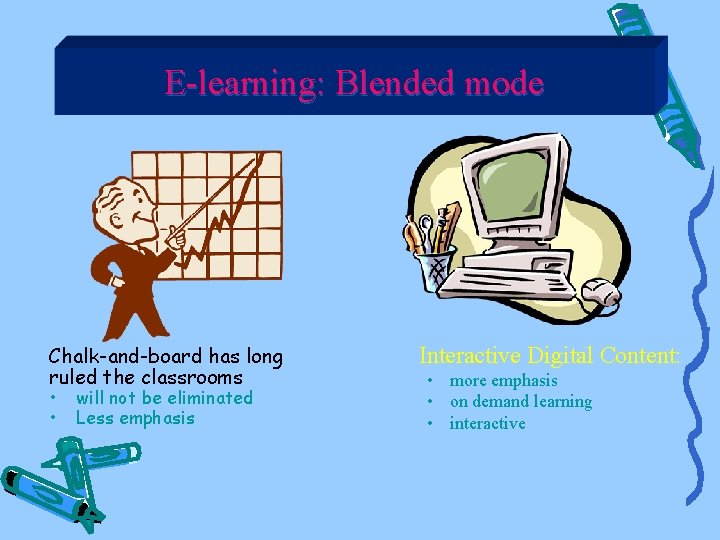 E-learning: Blended mode

Chalk-and-board has long ruled the classrooms
• will not be eliminated
• Less emphasis

Interactive Digital Content:
• more emphasis
• on demand learning
• interactive